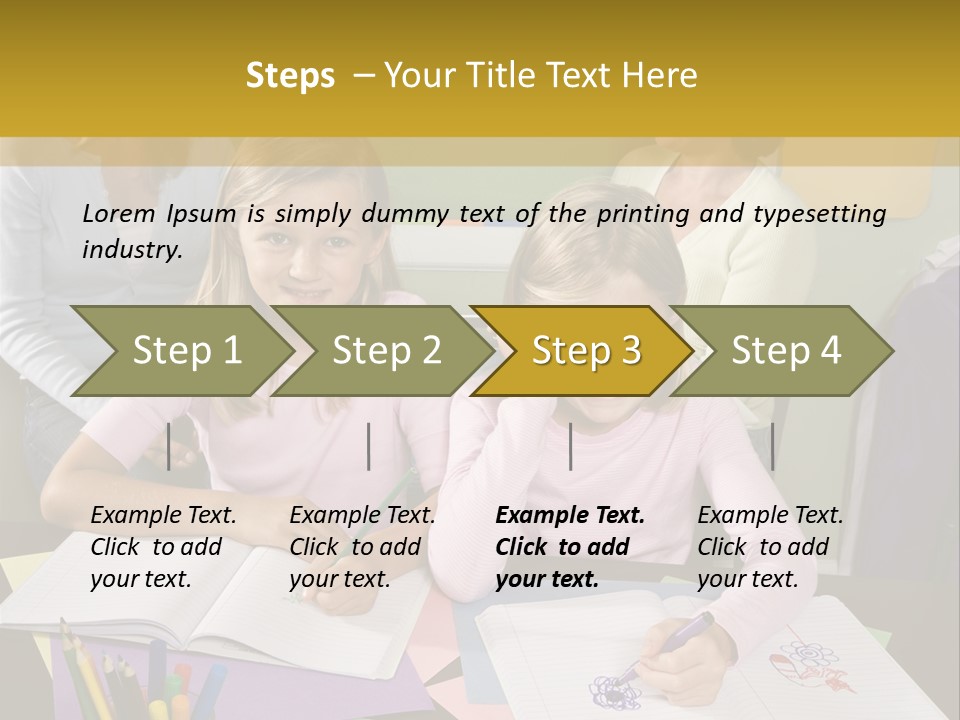 Steps – Your Title Text Here

Lorem Ipsum is simply dummy text of the printing and typesetting industry.

Step 1

Step 2

Step 3

Step 4

Example Text. Click to add your text.

Example Text. Click to add your text.

Example Text. Click to add your text.

Example Text. Click to add your text.